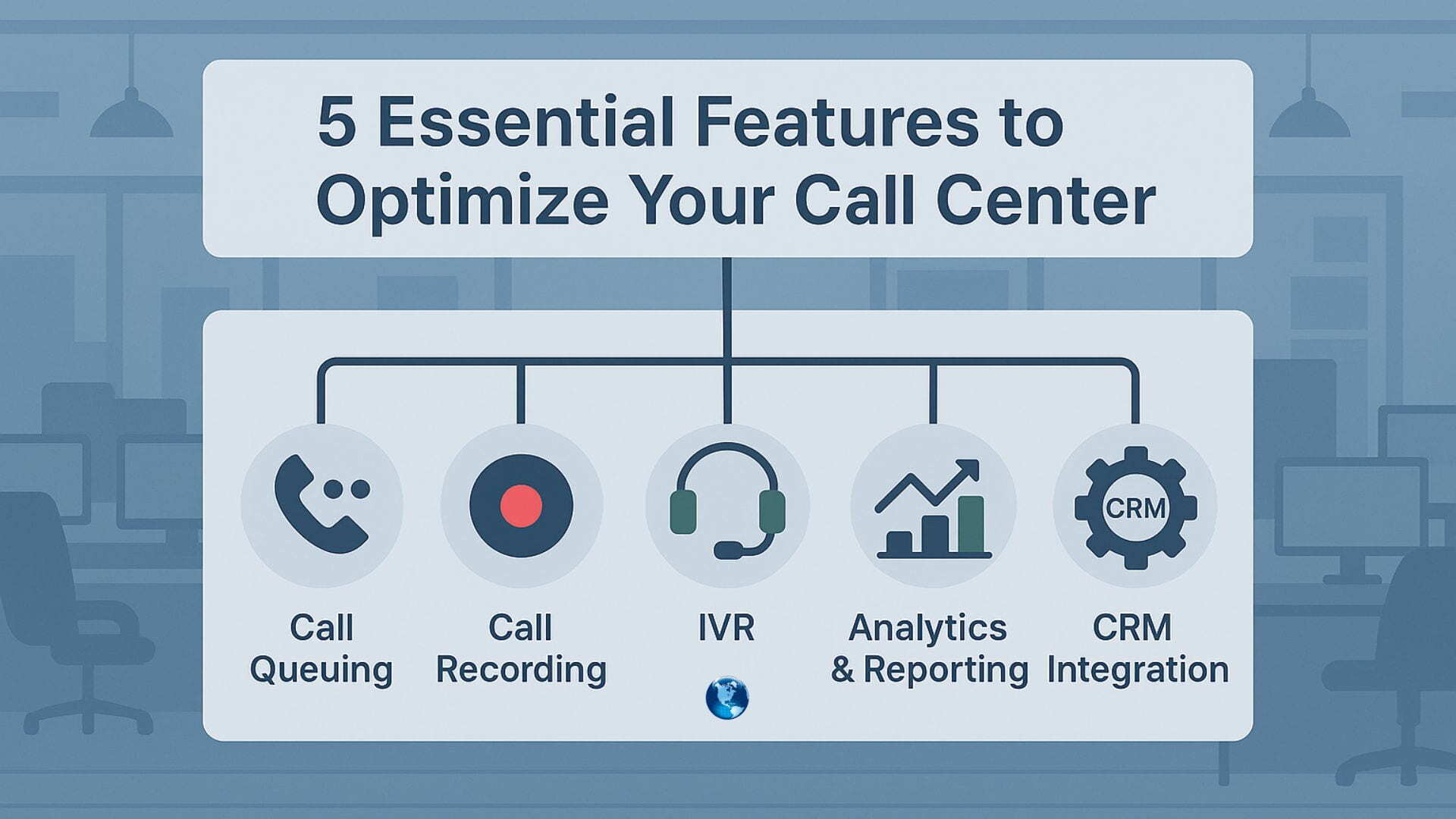 5 Essential Features to Optimize Your Call Center

CRM

Call Queuing

Call Recording

IVR

Analytics & Reporting

CRM Integration